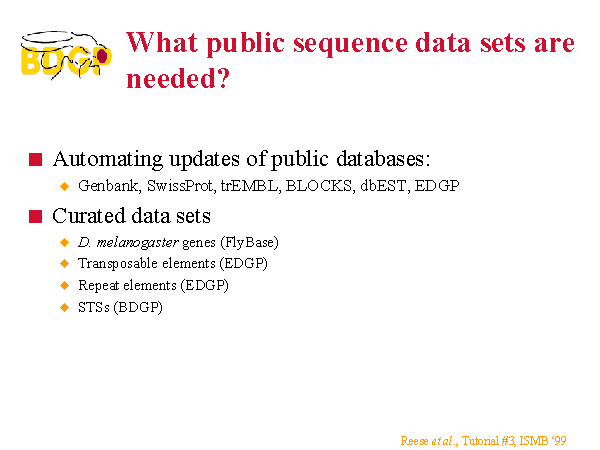 BDGP

What public sequence data sets are needed?

Automating updates of public databases:

Genbank, SwissProt, trEMBL, BLOCKS, dbEST, EDGP

Curated data sets

D. melanogaster genes (FlyBase)

Transposable elements (EDGP)

Repeat elements (EDGP)

STSs (BDGP)

Reese et al., Tutorial #3, ISMB '99